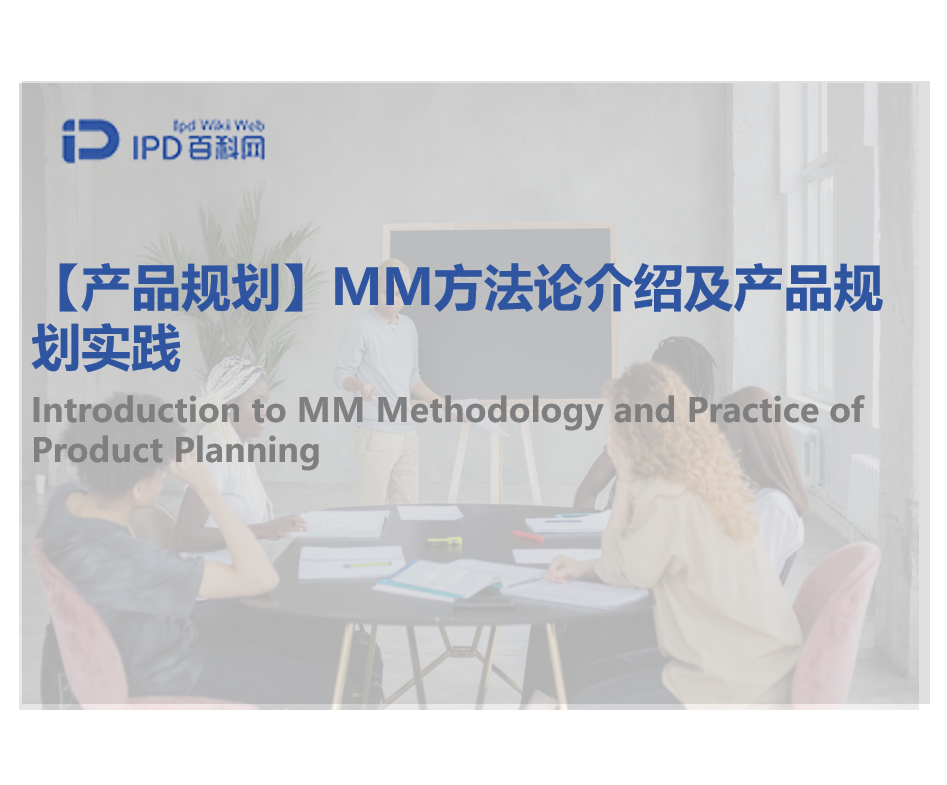 Ipd Wiki Web
IPD百科网

【产品规划】MM方法论介绍及产品规划实践

Introduction to MM Methodology and Practice of Product Planning